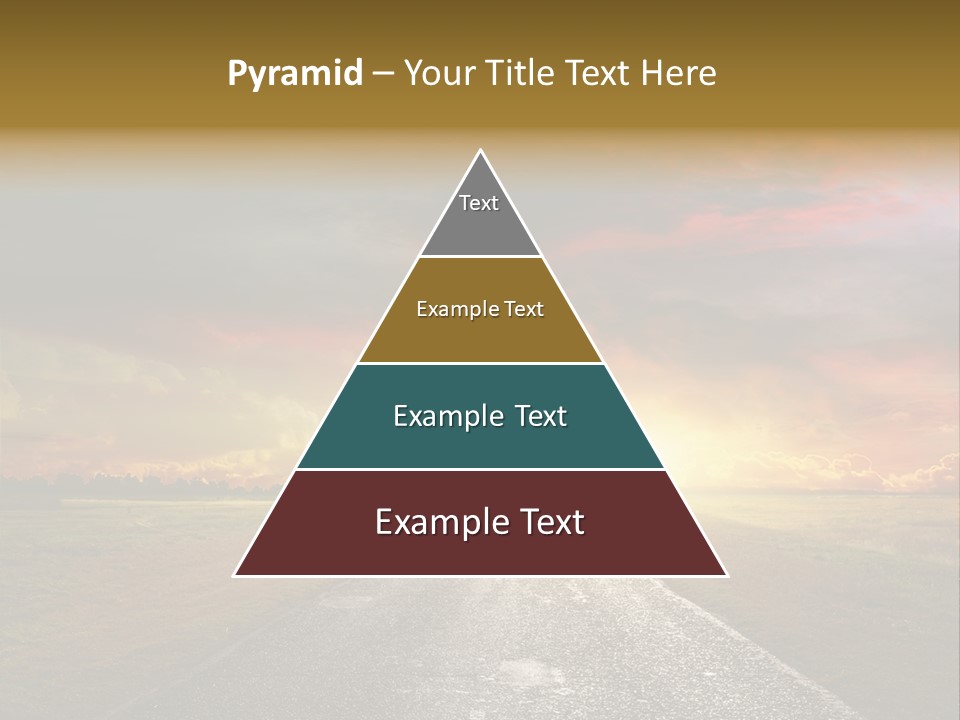 Pyramid – Your Title Text Here

Text

Example Text

Example Text

Example Text